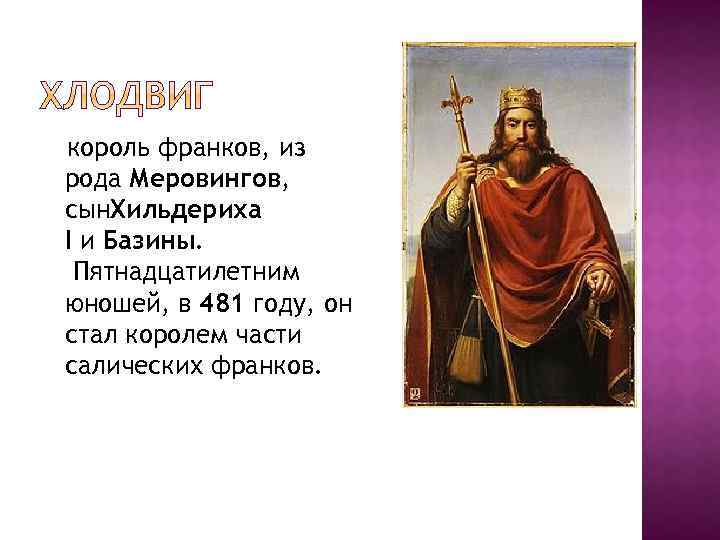 ХЛОДВИГ

король франков, из рода Меровингов, сынХильдериха I и Базины.

Пятнадцатилетним юношей, в 481 году, он стал королем части салических франков.